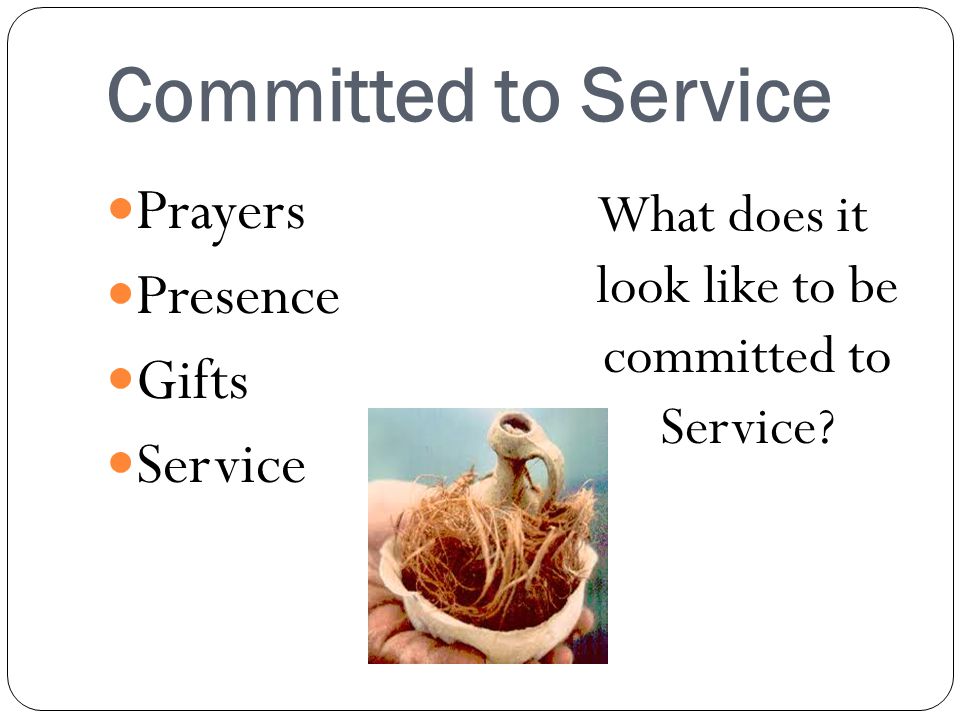 Committed to Service

- Prayers
- Presence
- Gifts
- Service

What does it look like to be committed to Service?